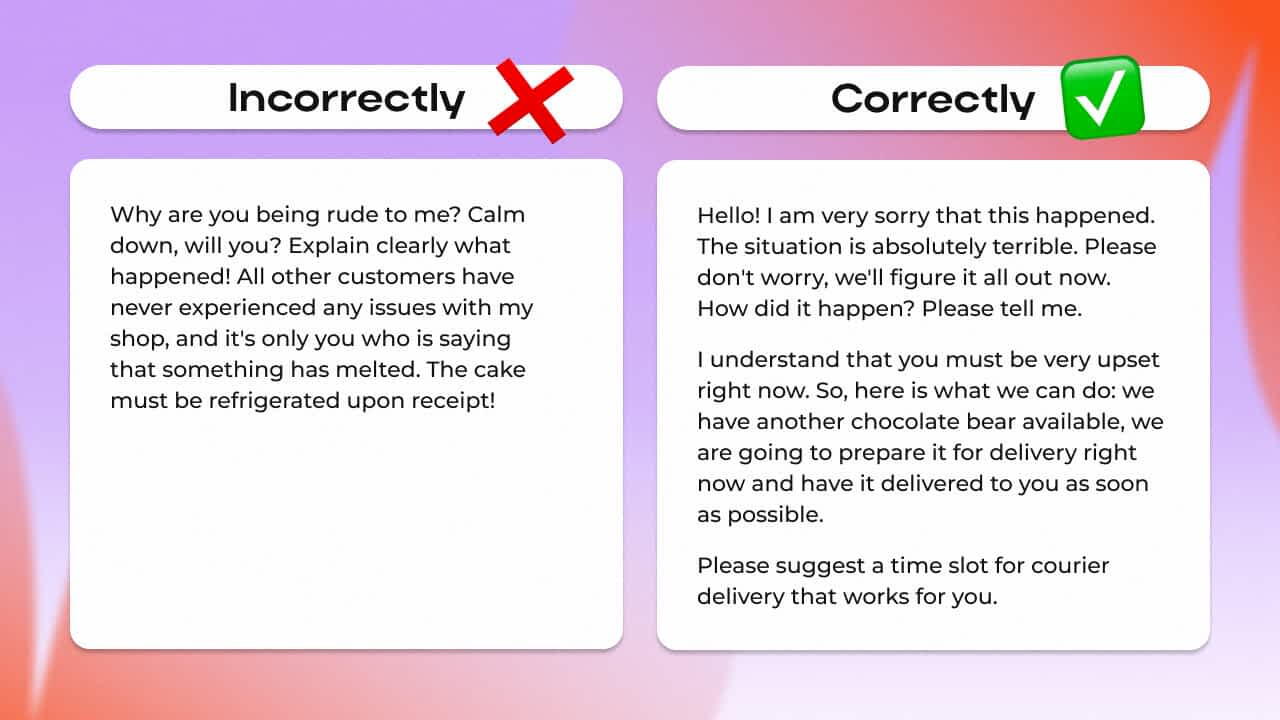 Incorrectly

Why are you being rude to me? Calm down, will you? Explain clearly what happened! All other customers have never experienced any issues with my shop, and it's only you who is saying that something has melted. The cake must be refrigerated upon receipt!

Correctly

Hello! I am very sorry that this happened. The situation is absolutely terrible. Please don't worry, we'll figure it all out now. How did it happen? Please tell me.

I understand that you must be very upset right now. So, here is what we can do: we have another chocolate bear available, we are going to prepare it for delivery right now and have it delivered to you as soon as possible.

Please suggest a time slot for courier delivery that works for you.